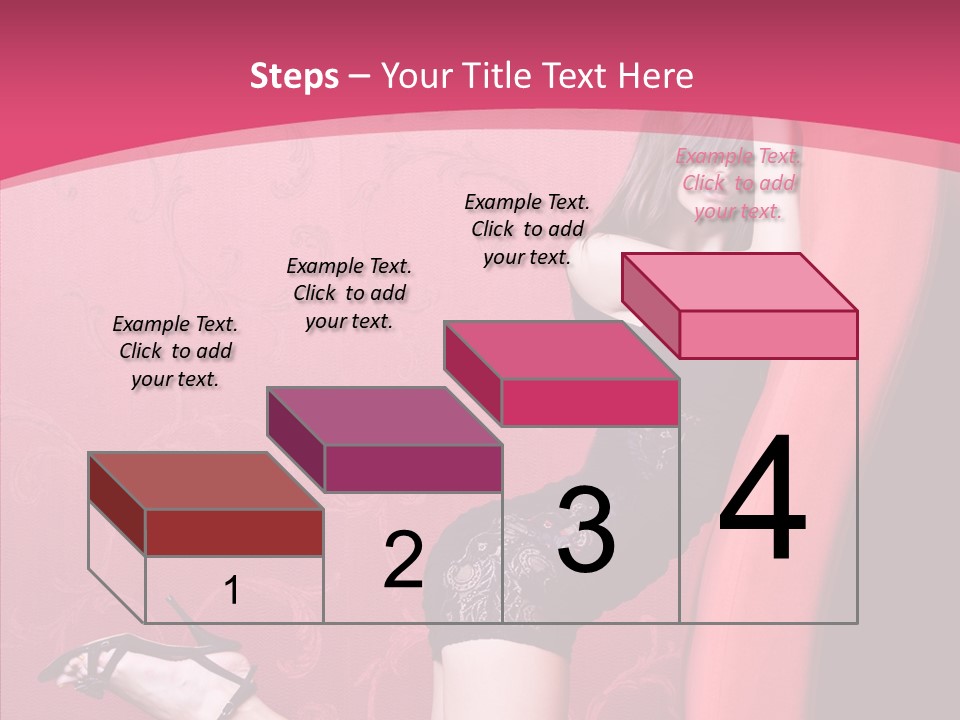 Steps – Your Title Text Here

Example Text. Click to add your text.

Example Text. Click to add your text.

Example Text. Click to add your text.

Example Text. Click to add your text.

1

2

3

4